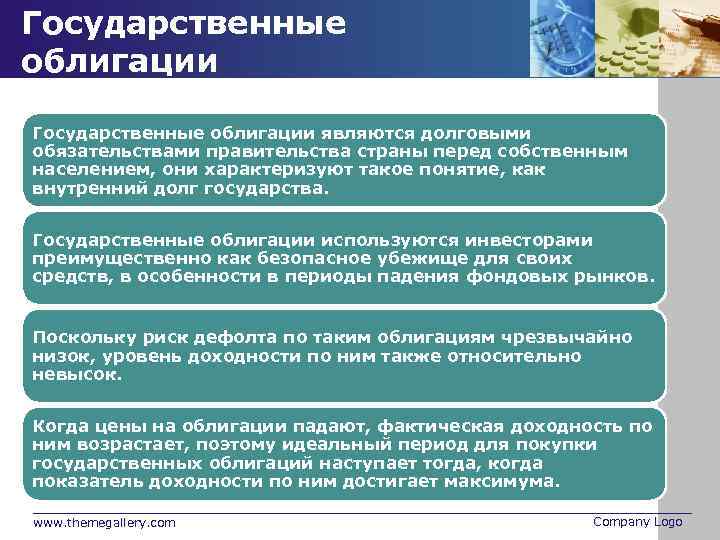 Государственные облигации

Государственные облигации являются долговыми обязательствами правительства страны перед собственным населением, они характеризуют такое понятие, как внутренний долг государства.

Государственные облигации используются инвесторами преимущественно как безопасное убежище для своих средств, в особенности в периоды падения фондовых рынков.

Поскольку риск дефолта по таким облигациям чрезвычайно низок, уровень доходности по ним также относительно невысок.

Когда цены на облигации падают, фактическая доходность по ним возрастает, поэтому идеальный период для покупки государственных облигаций наступает тогда, когда показатель доходности по ним достигает максимума.

www.themegallery.com

Company Logo